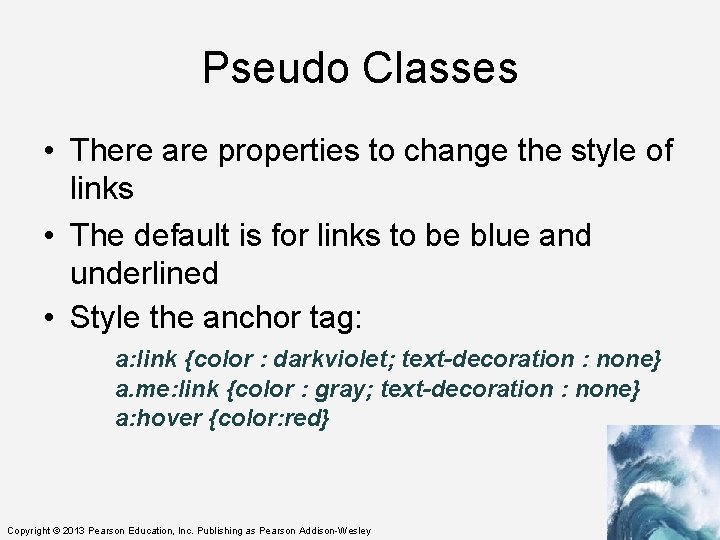 Pseudo Classes

• There are properties to change the style of links

• The default is for links to be blue and underlined

• Style the anchor tag:

a:link {color : darkviolet; text-decoration : none}
a.me:link {color : gray; text-decoration : none}
a:hover {color:red}

Copyright © 2013 Pearson Education, Inc. Publishing as Pearson Addison-Wesley